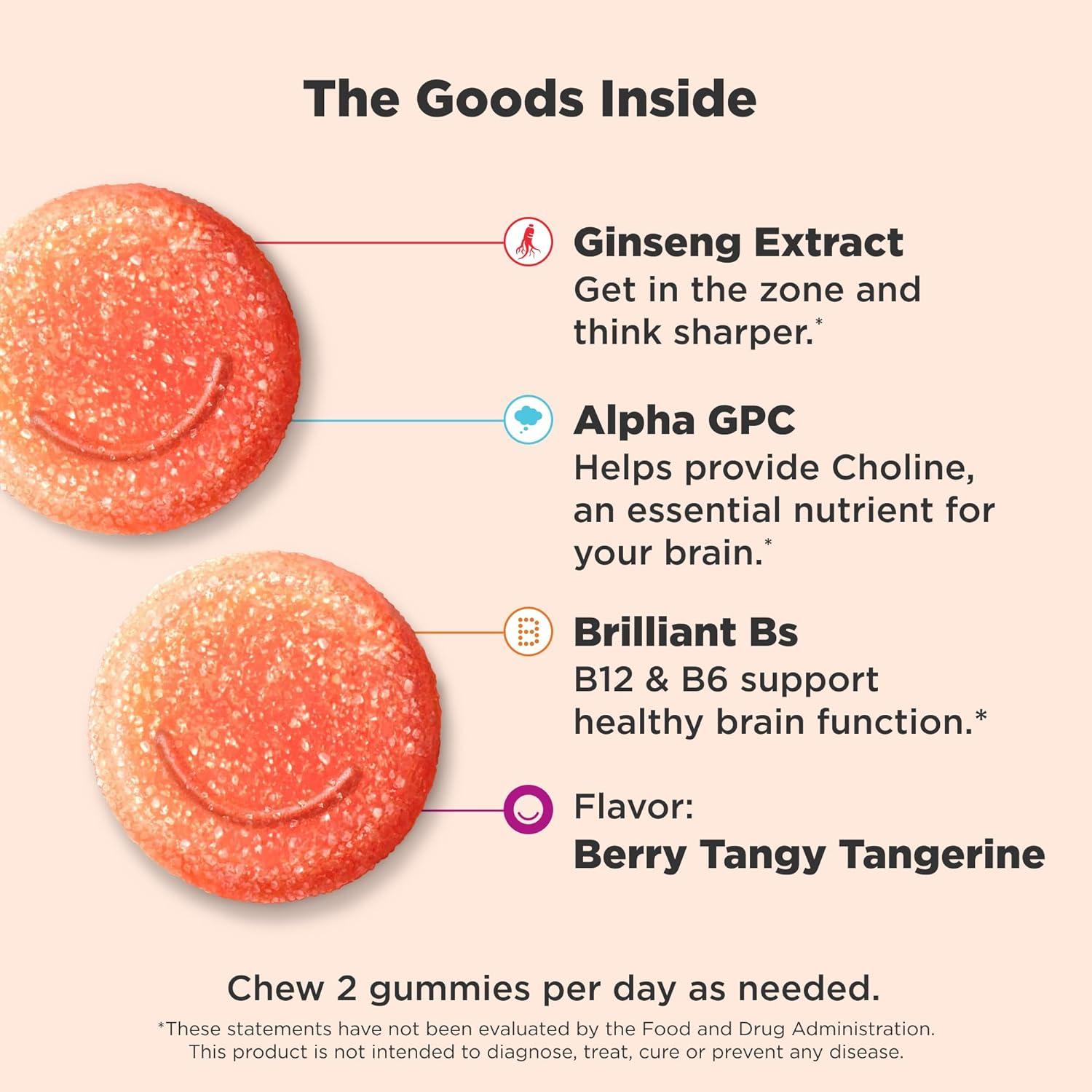 The Goods Inside

Ginseng Extract
Get in the zone and think sharper.*

Alpha GPC
Helps provide Choline, an essential nutrient for your brain.*

B

Brilliant Bs
B12 & B6 support healthy brain function.*

Flavor:
Berry Tangy Tangerine

Chew 2 gummies per day as needed.

*These statements have not been evaluated by the Food and Drug Administration. This product is not intended to diagnose, treat, cure or prevent any disease.